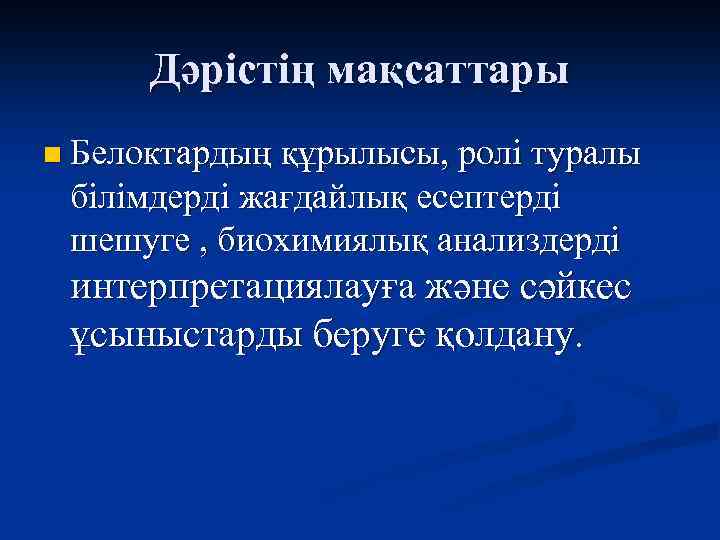 Дәрістің мақсаттары

Белоктардың құрылысы, ролі туралы білімдерді жағдайлық есептерді шешуге , биохимиялық анализдерді интерпретациялауға және сәйкес ұсыныстарды беруге қолдану.